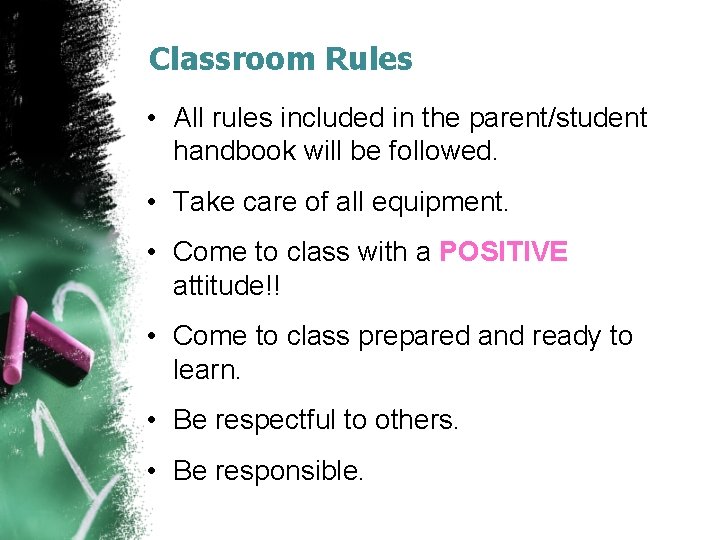 Classroom Rules

• All rules included in the parent/student handbook will be followed.

• Take care of all equipment.

• Come to class with a POSITIVE attitude!!

• Come to class prepared and ready to learn.

• Be respectful to others.

• Be responsible.